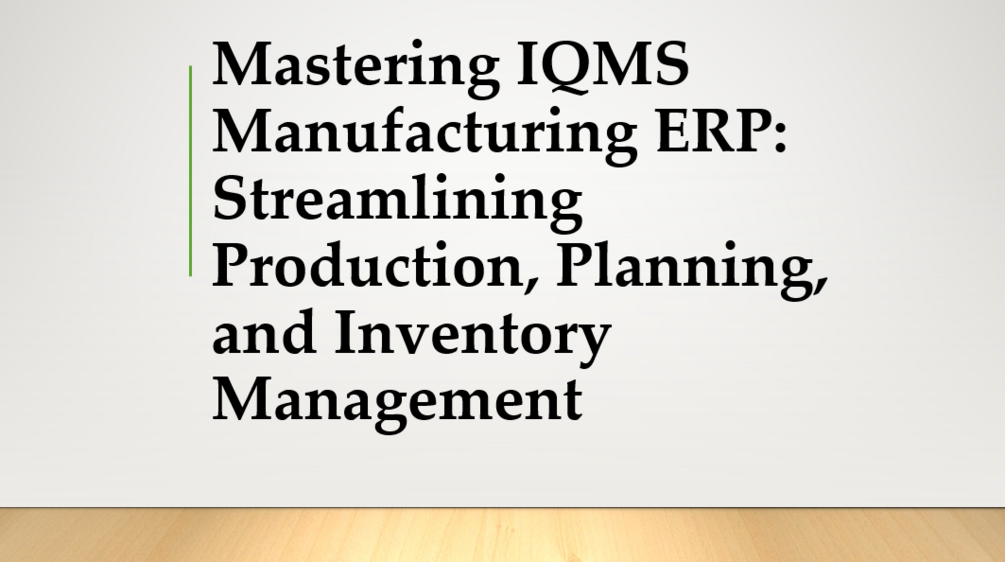 Mastering IQMS Manufacturing ERP: Streamlining Production, Planning, and Inventory Management